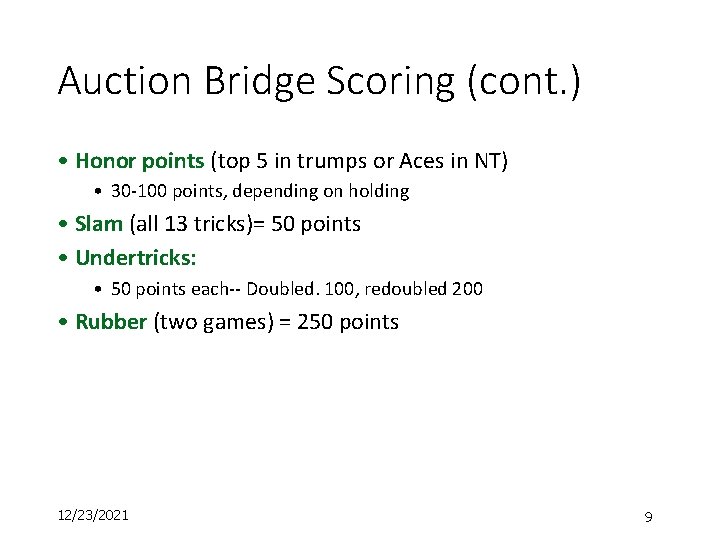 Auction Bridge Scoring (cont.)

• Honor points (top 5 in trumps or Aces in NT)
  • 30-100 points, depending on holding
• Slam (all 13 tricks)= 50 points
• Undertricks:
  • 50 points each-- Doubled. 100, redoubled 200
• Rubber (two games) = 250 points

12/23/2021

9